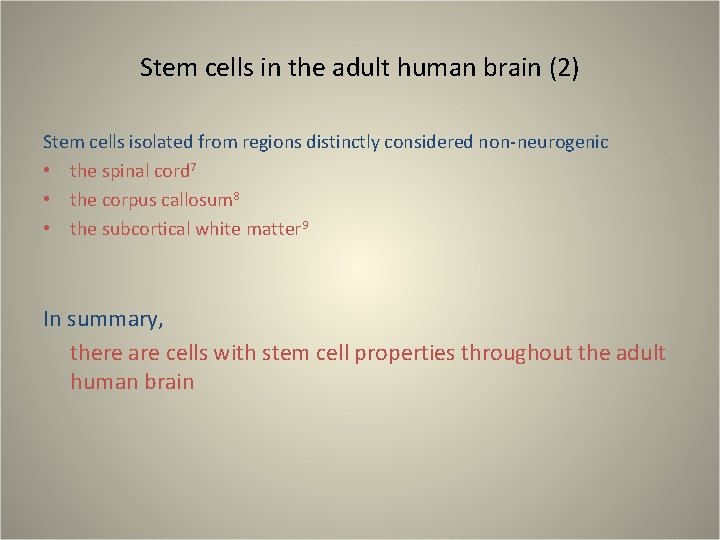 Stem cells in the adult human brain (2)

Stem cells isolated from regions distinctly considered non-neurogenic

• the spinal cord$^7$
• the corpus callosum$^8$
• the subcortical white matter$^9$

In summary,

there are cells with stem cell properties throughout the adult human brain